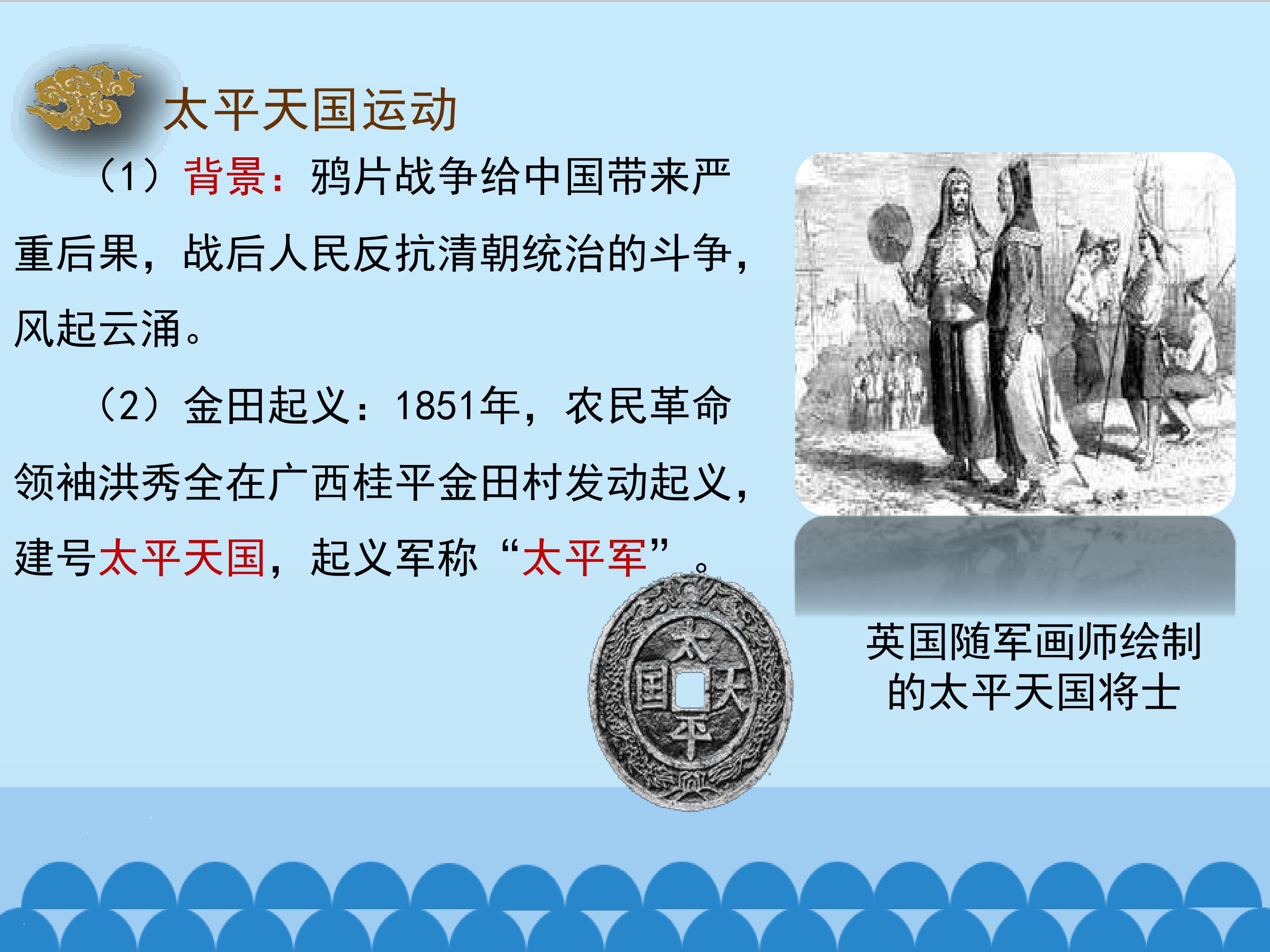 太平天国运动

（1）背景：鸦片战争给中国带来严重后果，战后人民反抗清朝统治的斗争，风起云涌。

（2）金田起义：1851年，农民革命领袖洪秀全在广西桂平金田村发动起义，建号太平天国，起义军称“太平军”。

太平天国

英国随军画师绘制的太平天国将士